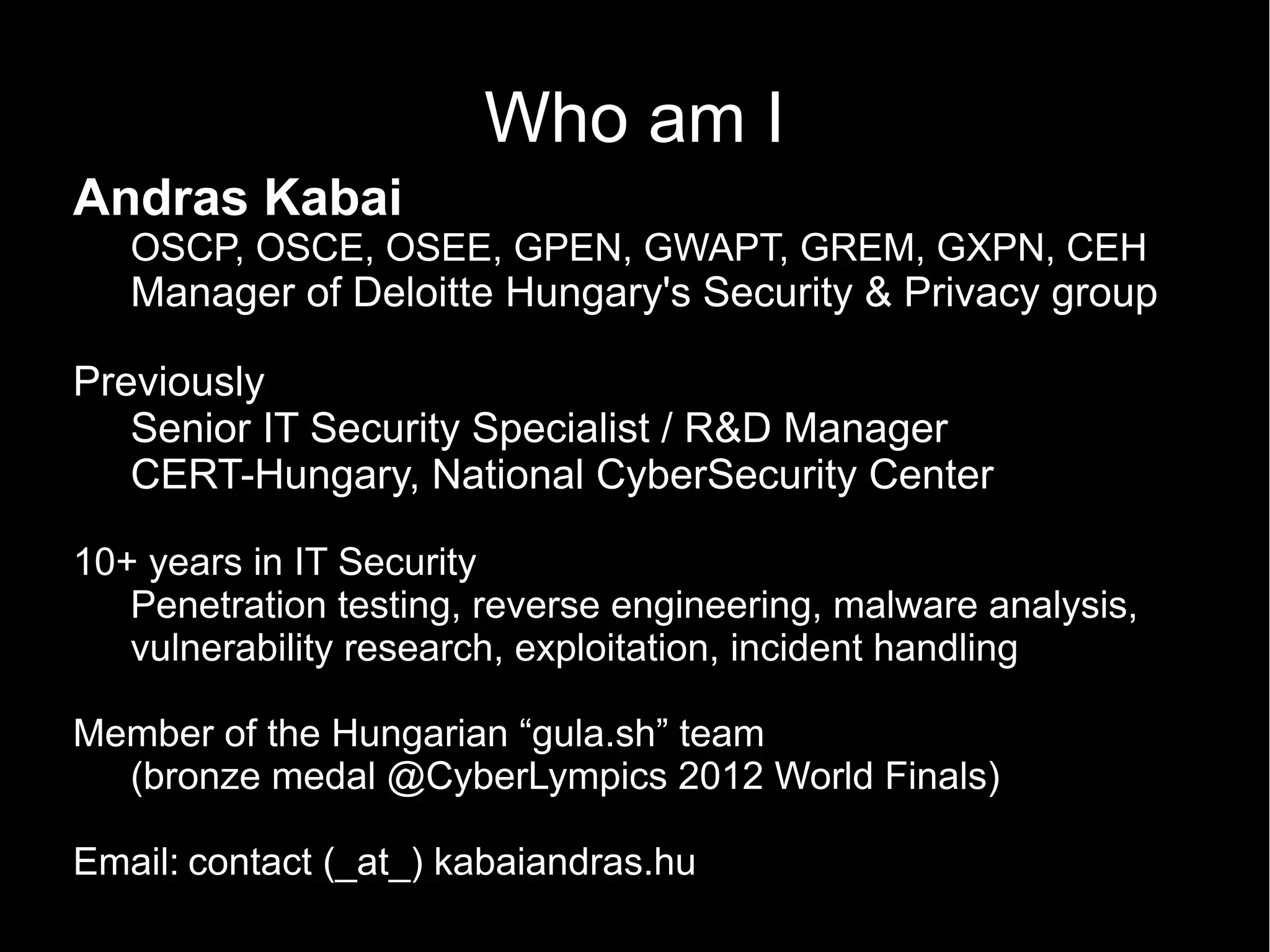 Who am I

Andras Kabai
OSCP, OSCE, OSEE, GPEN, GWAPT, GREM, GXPN, CEH
Manager of Deloitte Hungary's Security & Privacy group

Previously
Senior IT Security Specialist / R&D Manager
CERT-Hungary, National CyberSecurity Center

10+ years in IT Security
Penetration testing, reverse engineering, malware analysis, vulnerability research, exploitation, incident handling

Member of the Hungarian “gula.sh” team
(bronze medal @CyberLympics 2012 World Finals)

Email: contact (_at_) kabaiandras.hu